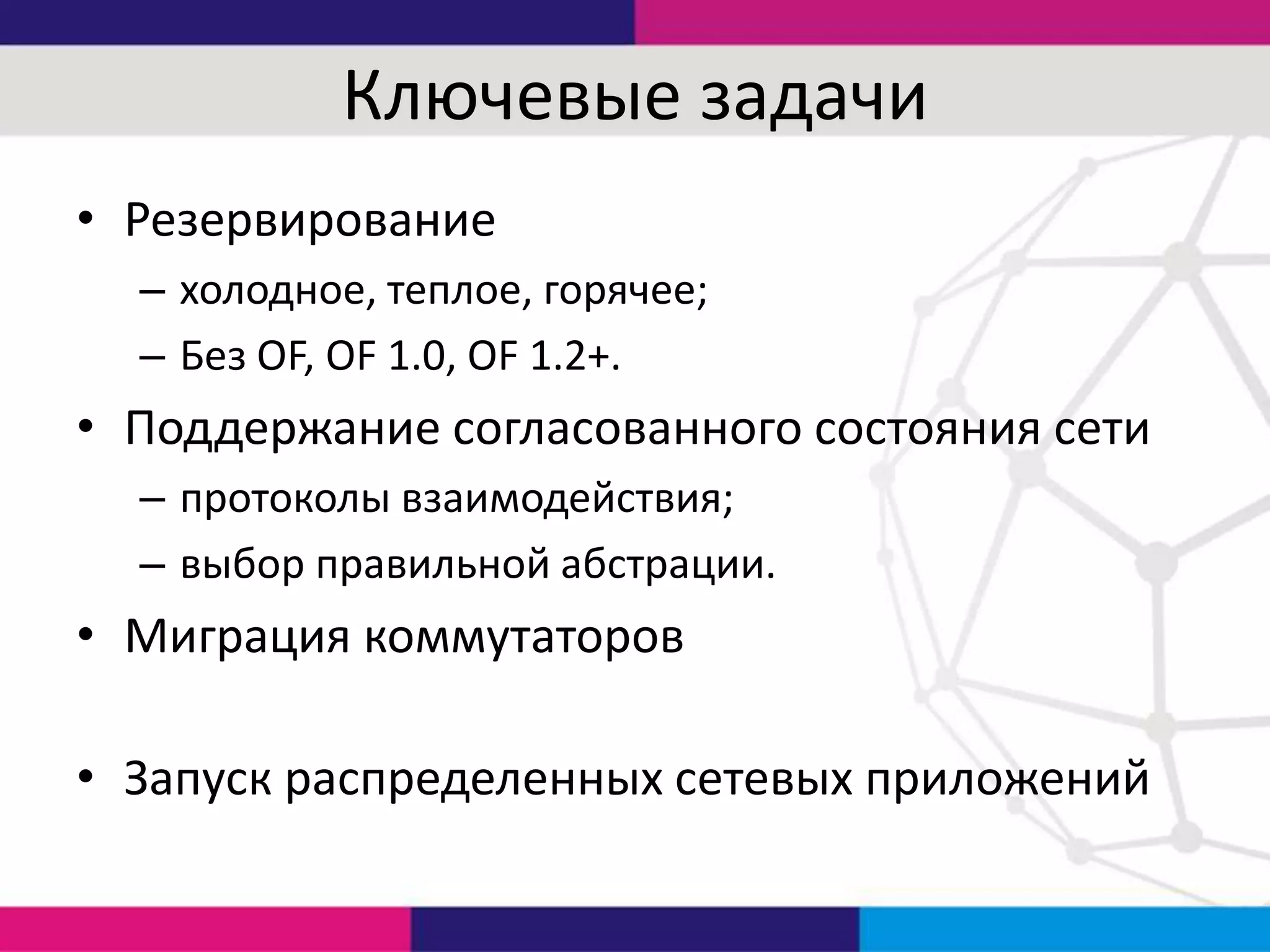 Ключевые задачи

• Резервирование
– холодное, теплое, горячее;
– Без OF, OF 1.0, OF 1.2+.
• Поддержание согласованного состояния сети
– протоколы взаимодействия;
– выбор правильной абстрации.
• Миграция коммутаторов

• Запуск распределенных сетевых приложений